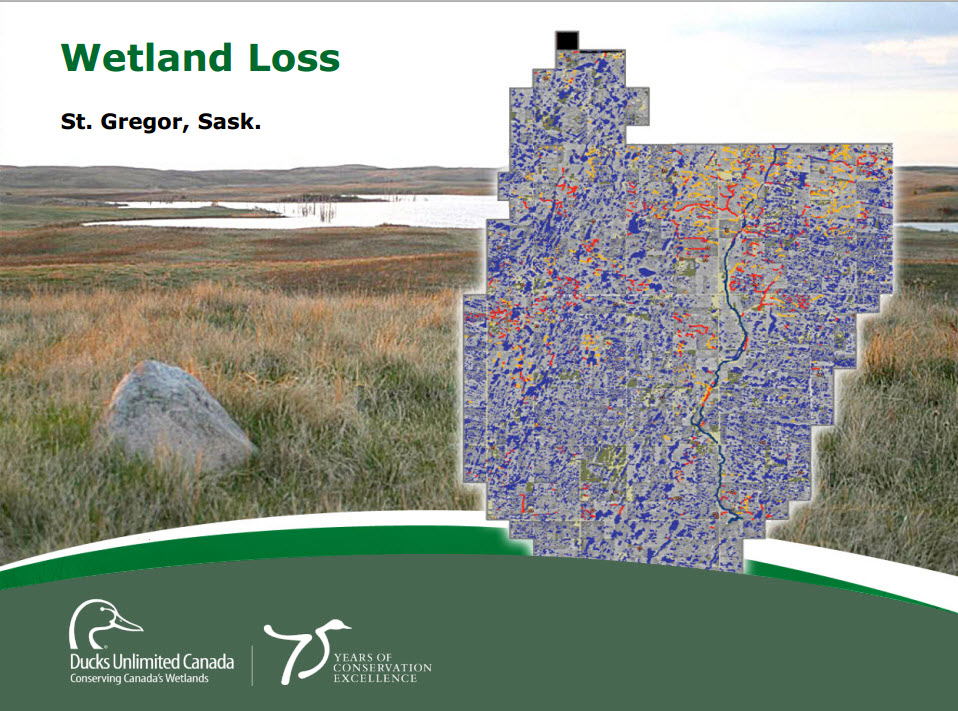 Wetland Loss

St. Gregor, Sask.

Ducks Unlimited Canada
Conserving Canada's Wetlands

75 YEARS OF CONSERVATION EXCELLENCE